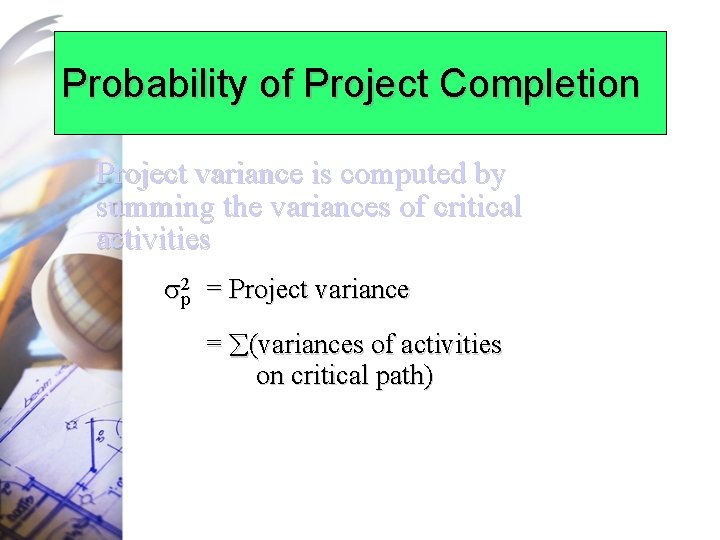 Probability of Project Completion

Project variance is computed by summing the variances of critical activities

$\sigma_p^2$ = Project variance

= $\sum$(variances of activities on critical path)